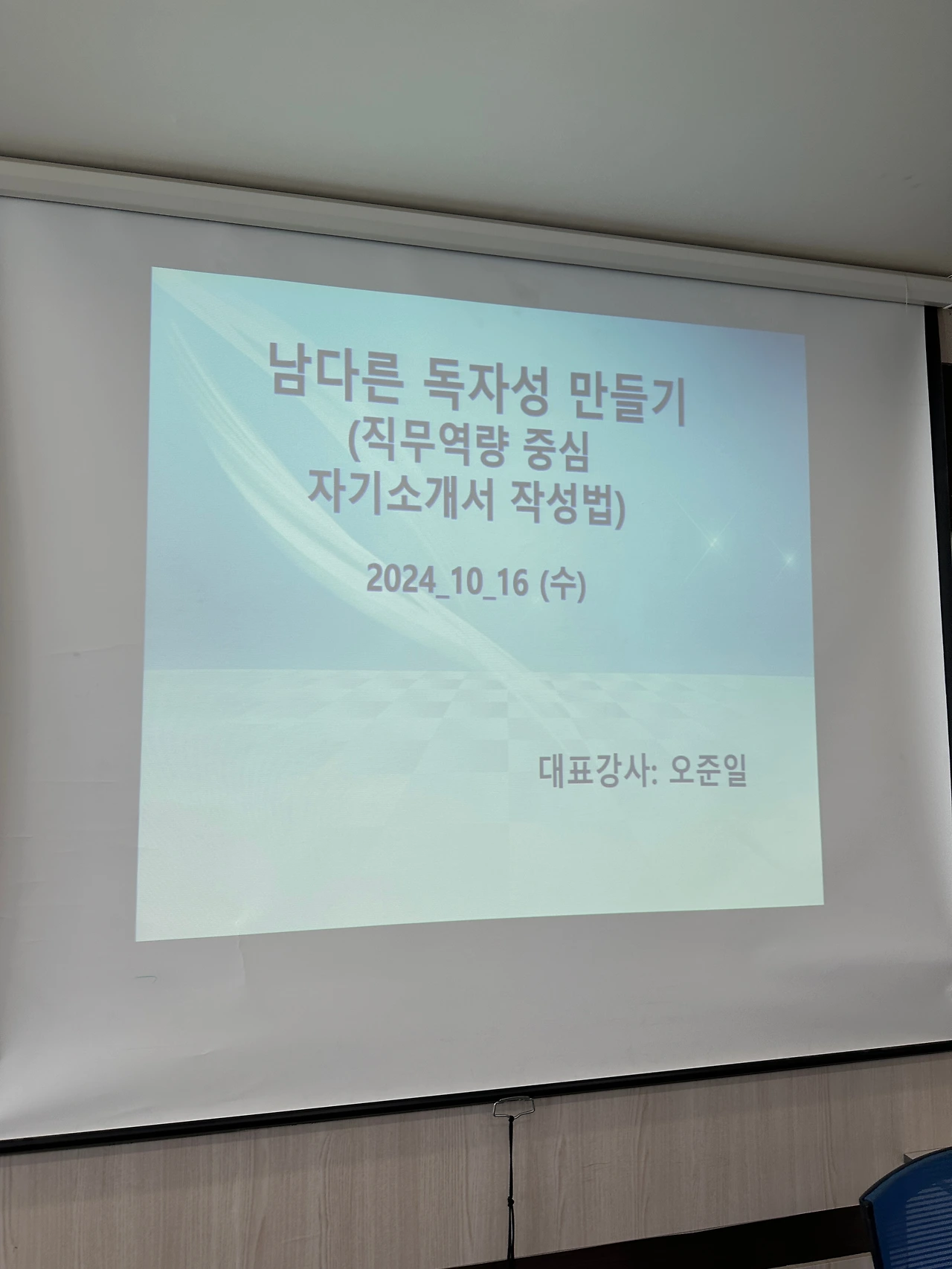 남다른 독자성 만들기
(직무역량 중심
자기소개서 작성법)

2024_10_16 (수)

대표강사: 오준일